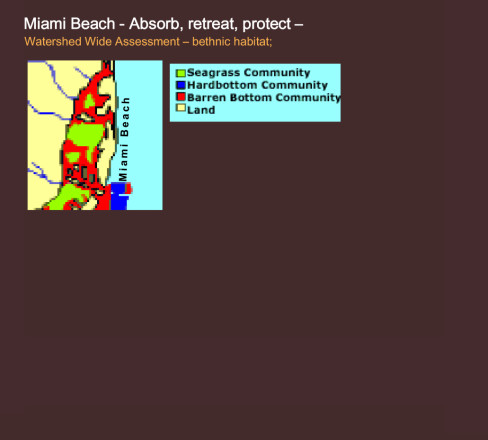 Miami Beach - Absorb, retreat, protect –

Watershed Wide Assessment – bethnic habitat;

Miami Beach

Seagrass Community
Hardbottom Community
Barren Bottom Community
Land